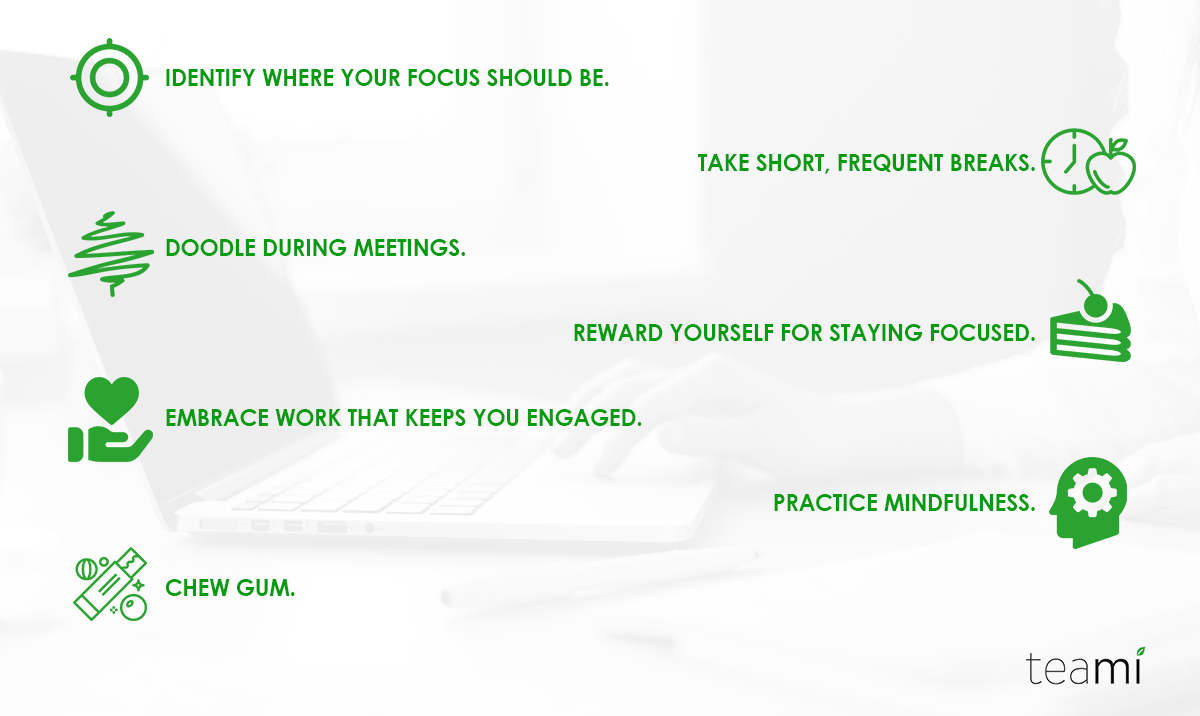 IDENTIFY WHERE YOUR FOCUS SHOULD BE.

TAKE SHORT, FREQUENT BREAKS.

DOODLE DURING MEETINGS.

REWARD YOURSELF FOR STAYING FOCUSED.

EMBRACE WORK THAT KEEPS YOU ENGAGED.

PRACTICE MINDFULNESS.

CHEW GUM.

teami